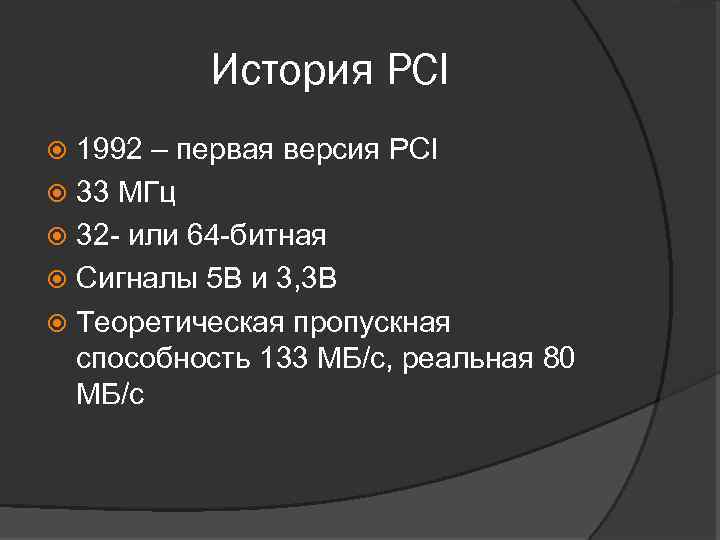 История PCI

1992 – первая версия PCI
33 МГц
32- или 64-битная
Сигналы 5В и 3,3В
Теоретическая пропускная способность 133 МБ/с, реальная 80 МБ/с